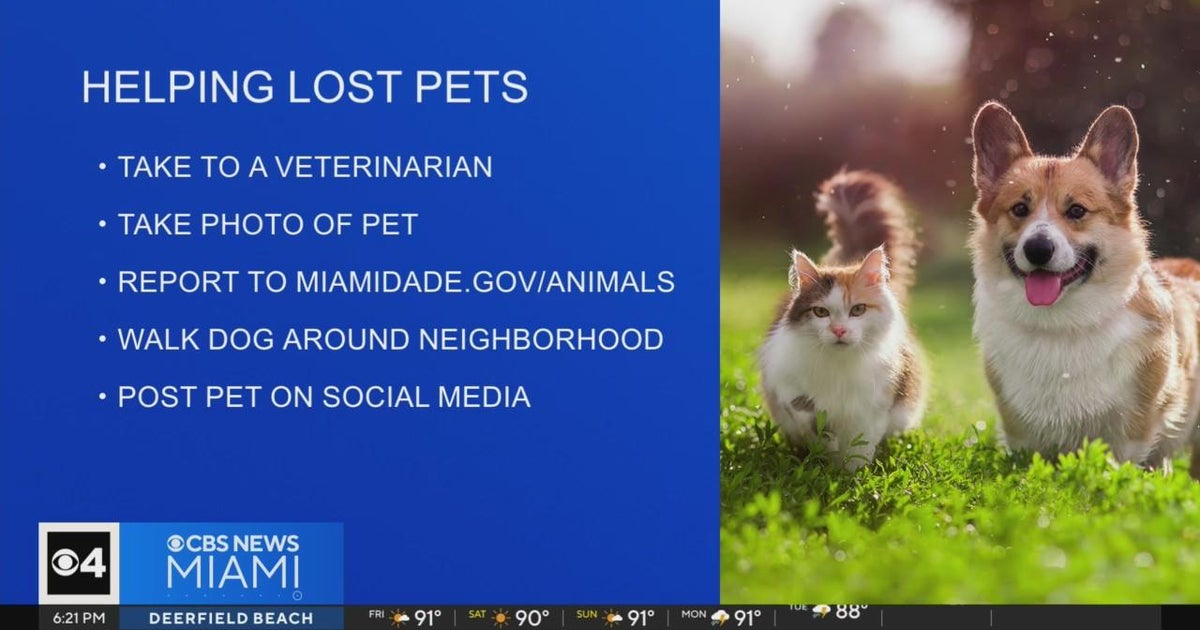 HELPING LOST PETS

• TAKE TO A VETERINARIAN

• TAKE PHOTO OF PET

• REPORT TO MIAMIDADE.GOV/ANIMALS

• WALK DOG AROUND NEIGHBORHOOD

• POST PET ON SOCIAL MEDIA

4

CBS NEWS MIAMI

6:21 PM DEERFIELD BEACH FRI 91° SAT 90° SUN 91° MON 91° TUE 88°